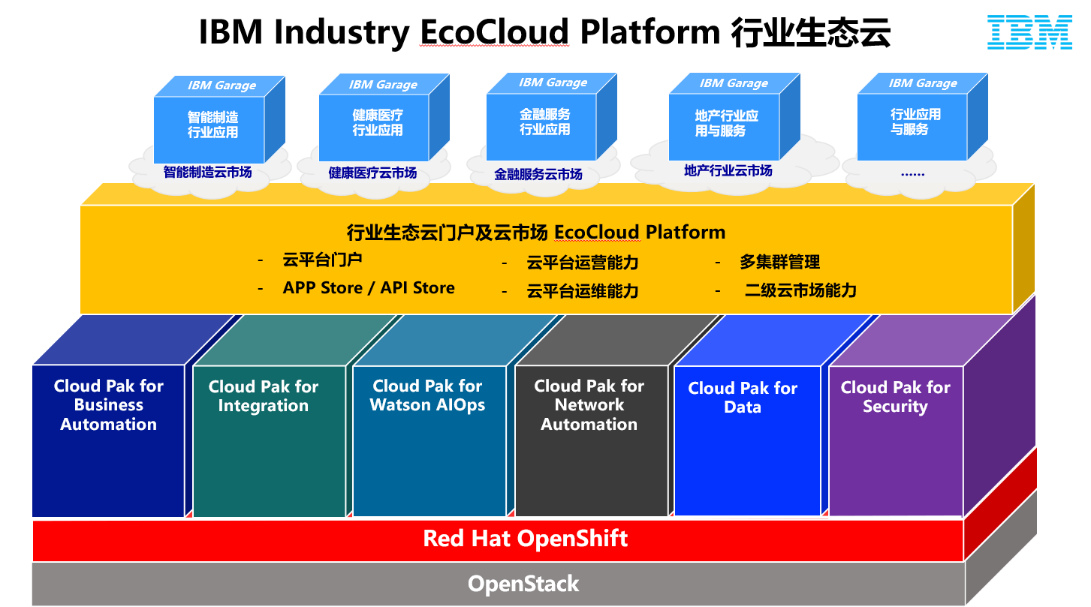 IBM Industry EcoCloud Platform 行业生态云

IBM

IBM Garage
智能制造行业应用
智能制造云市场

IBM Garage
健康医疗行业应用
健康医疗云市场

IBM Garage
金融服务行业应用
金融服务云市场

IBM Garage
地产行业应用与服务
地产行业云市场

IBM Garage
行业应用与服务
......

行业生态云门户及云市场 EcoCloud Platform
- 云平台门户
- APP Store / API Store
- 云平台运营能力
- 云平台运维能力
- 多集群管理
- 二级云市场能力

Cloud Pak for Business Automation

Cloud Pak for Integration

Cloud Pak for Watson AIOps

Cloud Pak for Network Automation

Cloud Pak for Data

Cloud Pak for Security

Red Hat OpenShift

OpenStack